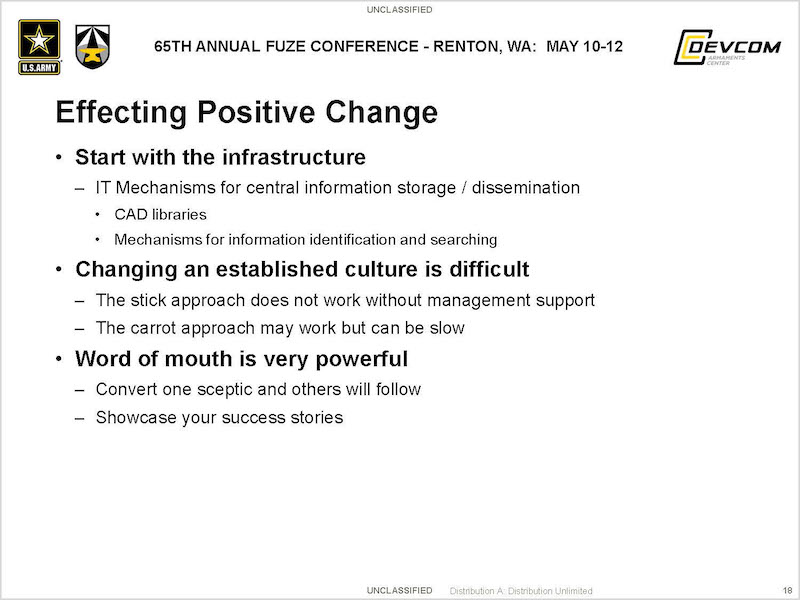 UNCLASSIFIED

U.S.ARMY

65TH ANNUAL FUZE CONFERENCE - RENTON, WA: MAY 10-12

DEVCOM ARMAMENTS CENTER

Effecting Positive Change

• Start with the infrastructure
– IT Mechanisms for central information storage / dissemination
• CAD libraries
• Mechanisms for information identification and searching

• Changing an established culture is difficult
– The stick approach does not work without management support
– The carrot approach may work but can be slow

• Word of mouth is very powerful
– Convert one sceptic and others will follow
– Showcase your success stories

UNCLASSIFIED Distribution A: Distribution Unlimited 18